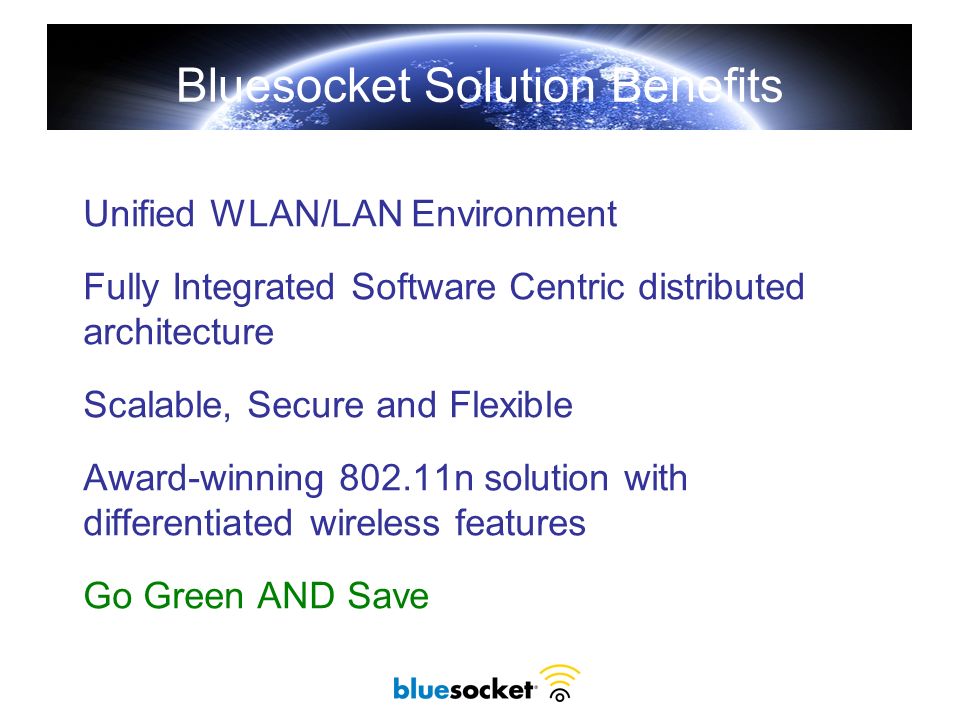 Bluesocket Solution Benefits

Unified WLAN/LAN Environment

Fully Integrated Software Centric distributed architecture

Scalable, Secure and Flexible

Award-winning 802.11n solution with differentiated wireless features

Go Green AND Save

bluesocket